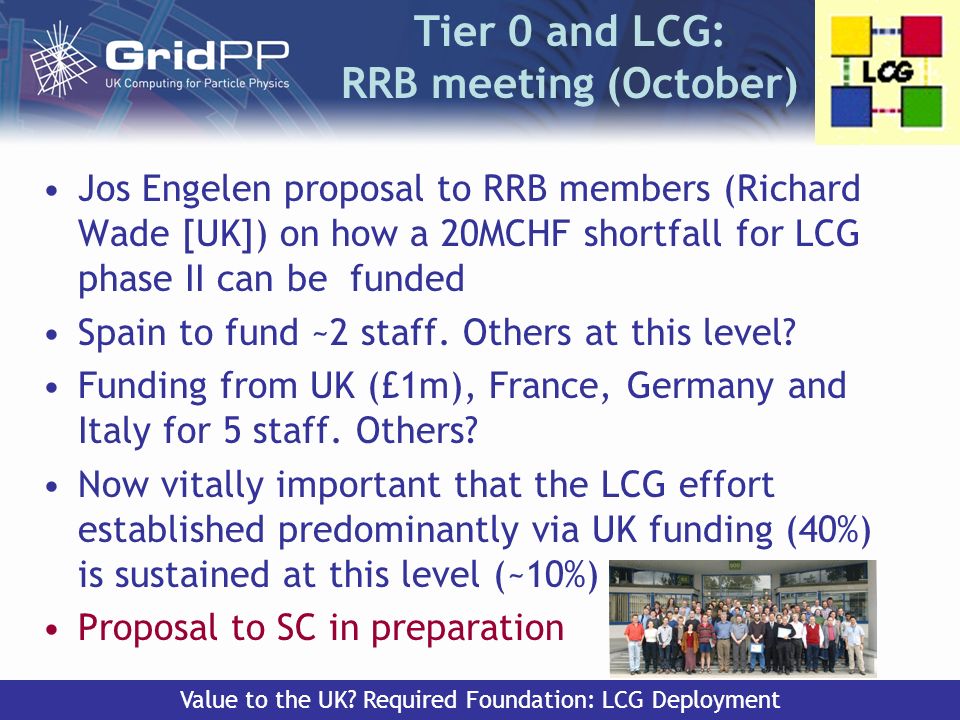 GridPP
UK Computing for Particle Physics

Tier 0 and LCG:
RRB meeting (October)

LCG

• Jos Engelen proposal to RRB members (Richard Wade [UK]) on how a 20MCHF shortfall for LCG phase II can be funded
• Spain to fund ~2 staff. Others at this level?
• Funding from UK (£1m), France, Germany and Italy for 5 staff. Others?
• Now vitally important that the LCG effort established predominantly via UK funding (40%) is sustained at this level (~10%)
• Proposal to SC in preparation

Value to the UK? Required Foundation: LCG Deployment